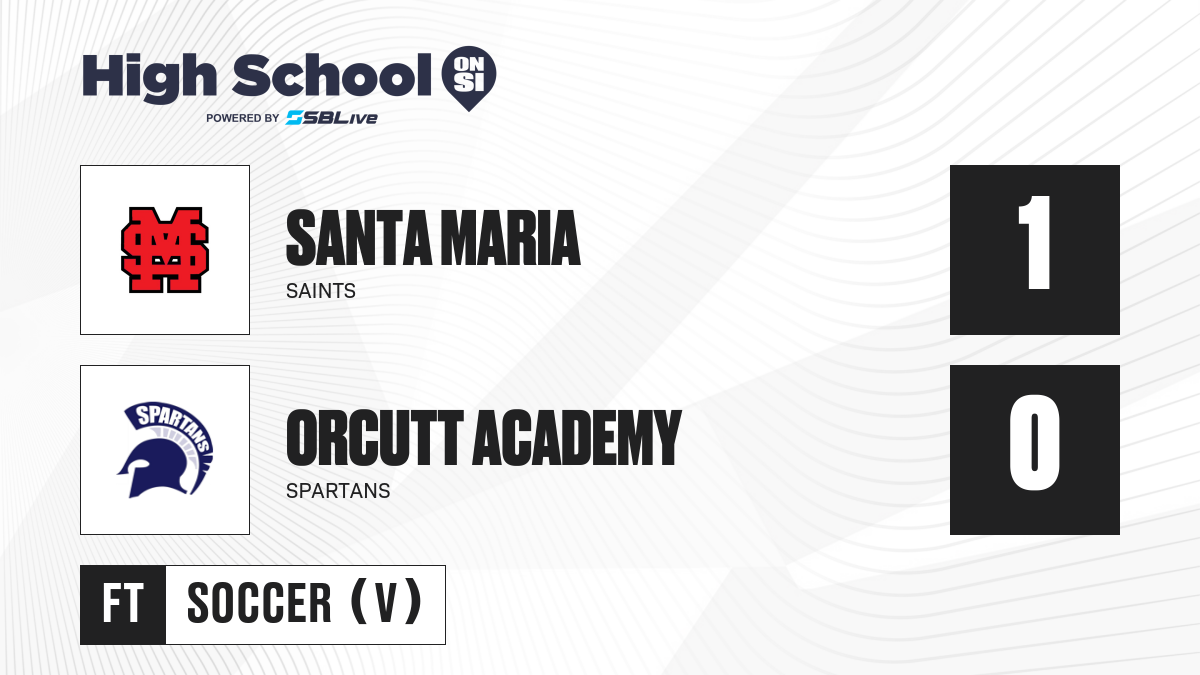 High School ON SI
POWERED BY SBLive

SM

SANTA MARIA
SAINTS

1

SPARTANS

ORCUTT ACADEMY
SPARTANS

0

FT SOCCER (V)